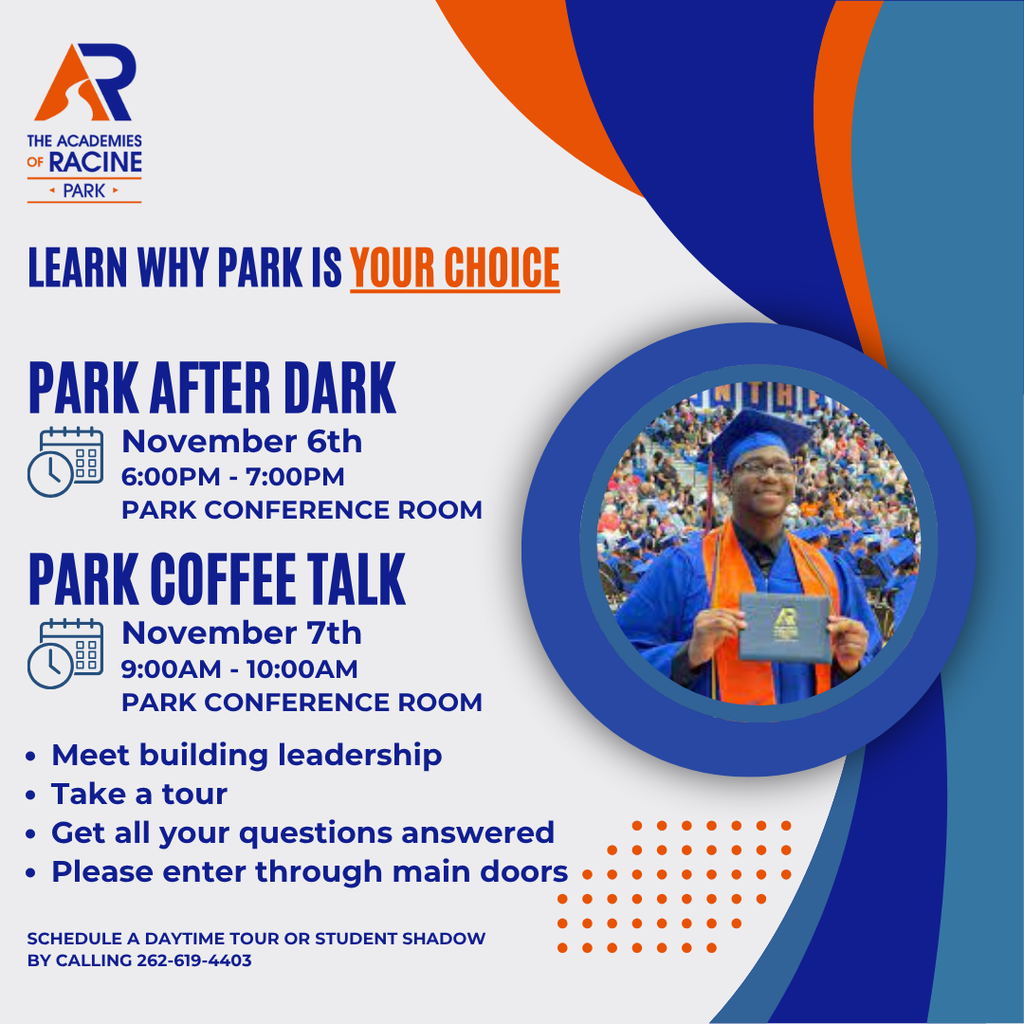 AR
THE ACADEMIES OF RACINE
PARK

LEARN WHY PARK IS YOUR CHOICE

PARK AFTER DARK
November 6th
6:00PM - 7:00PM
PARK CONFERENCE ROOM

PARK COFFEE TALK
November 7th
9:00AM - 10:00AM
PARK CONFERENCE ROOM

• Meet building leadership
• Take a tour
• Get all your questions answered
• Please enter through main doors

SCHEDULE A DAYTIME TOUR OR STUDENT SHADOW BY CALLING 262-619-4403